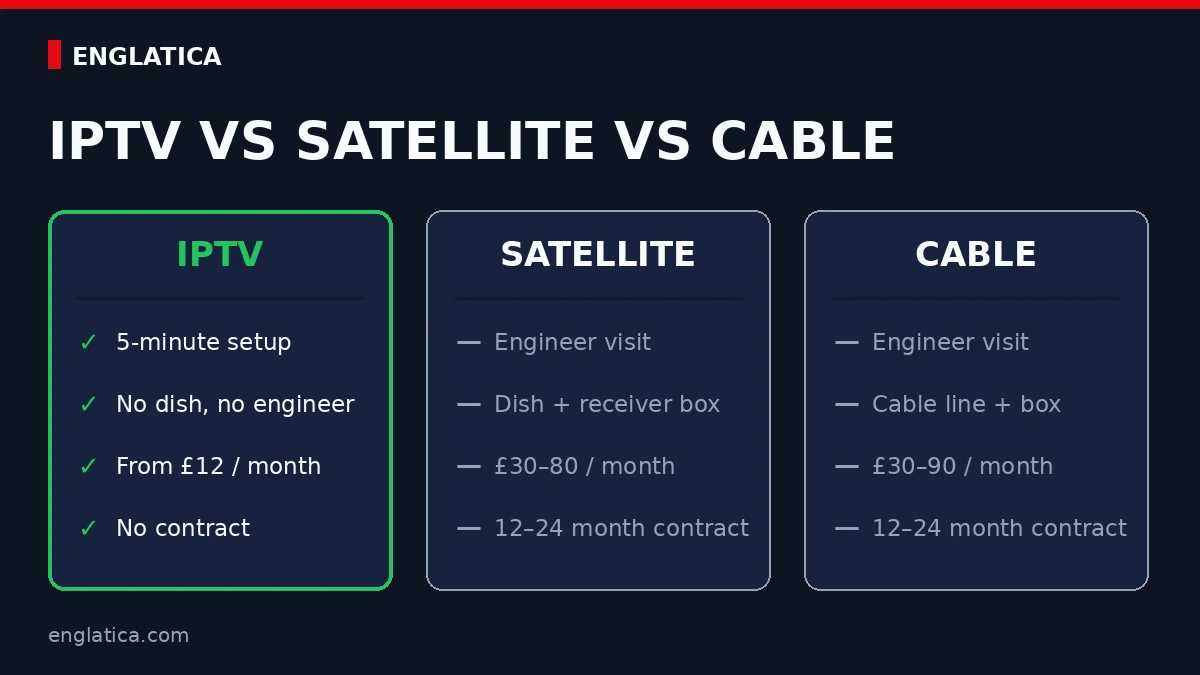 ENGLATICA

IPTV VS SATELLITE VS CABLE

IPTV

✓ 5-minute setup

✓ No dish, no engineer

✓ From £12 / month

✓ No contract

SATELLITE

— Engineer visit

— Dish + receiver box

— £30–80 / month

— 12–24 month contract

CABLE

— Engineer visit

— Cable line + box

— £30–90 / month

— 12–24 month contract

englatica.com